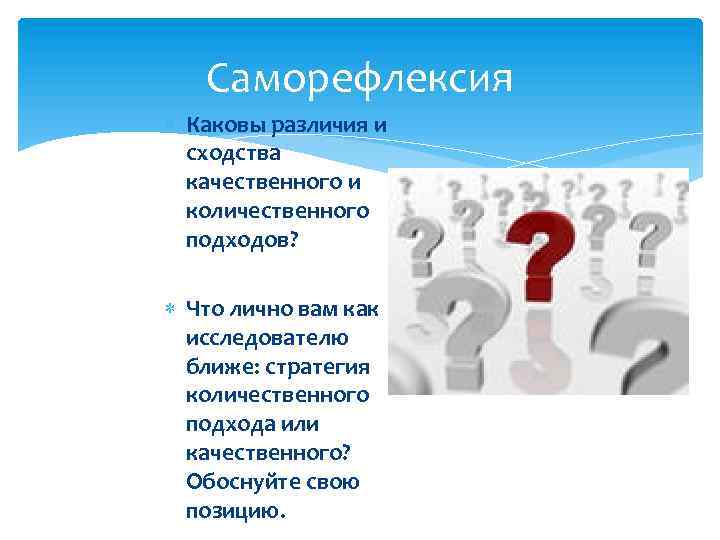 Саморефлексия

Каковы различия и сходства качественного и количественного подходов?

Что лично вам как исследователю ближе: стратегия количественного подхода или качественного? Обоснуйте свою позицию.